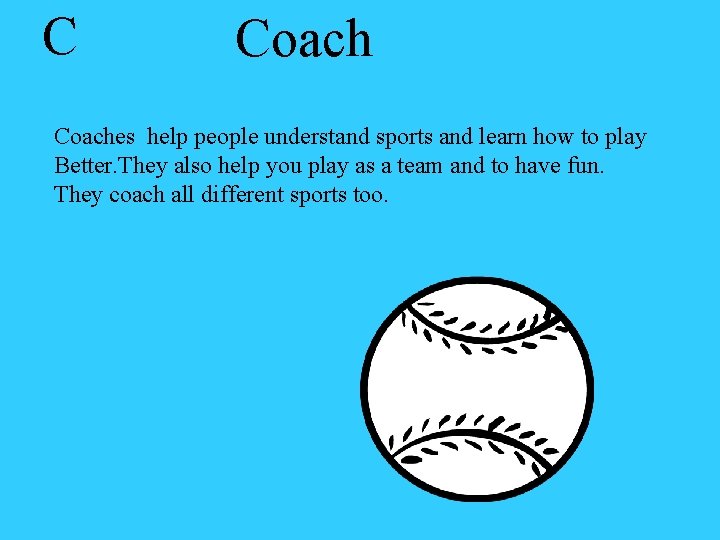 C Coach

Coaches help people understand sports and learn how to play Better.They also help you play as a team and to have fun. They coach all different sports too.